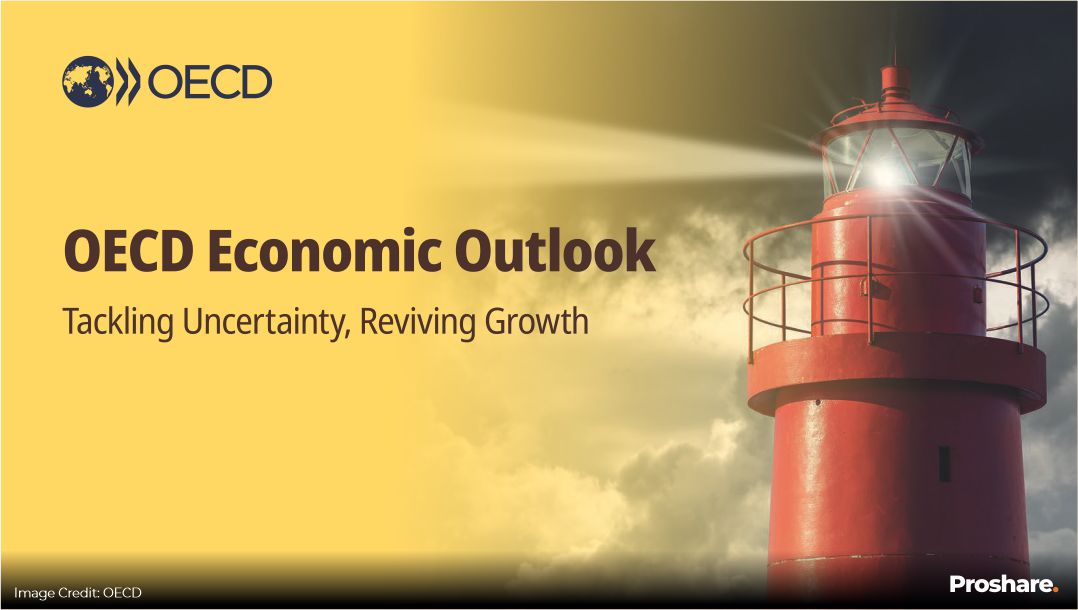 OECD

OECD Economic Outlook

Tackling Uncertainty, Reviving Growth

Image Credit: OECD

Proshare.